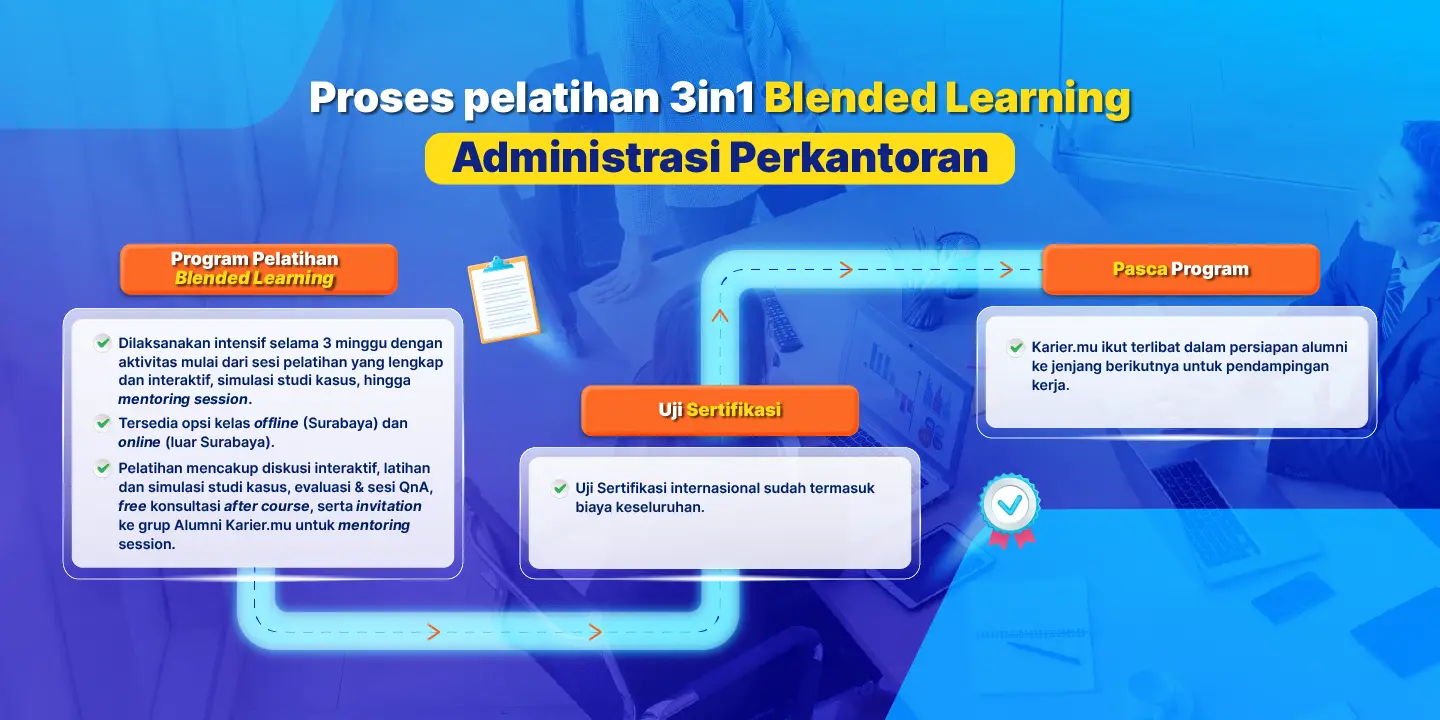 Proses pelatihan 3in1 Blended Learning

Administrasi Perkantoran

Program Pelatihan
Blended Learning

Dilaksanakan intensif selama 3 minggu dengan aktivitas mulai dari sesi pelatihan yang lengkap dan interaktif, simulasi studi kasus, hingga mentoring session.

Tersedia opsi kelas offline (Surabaya) dan online (luar Surabaya).

Pelatihan mencakup diskusi interaktif, latihan dan simulasi studi kasus, evaluasi & sesi QnA, free konsultasi after course, serta invitation ke grup Alumni Karier.mu untuk mentoring session.

Uji Sertifikasi

Uji Sertifikasi internasional sudah termasuk biaya keseluruhan.

Pasca Program

Karier.mu ikut terlibat dalam persiapan alumni ke jenjang berikutnya untuk pendampingan kerja.